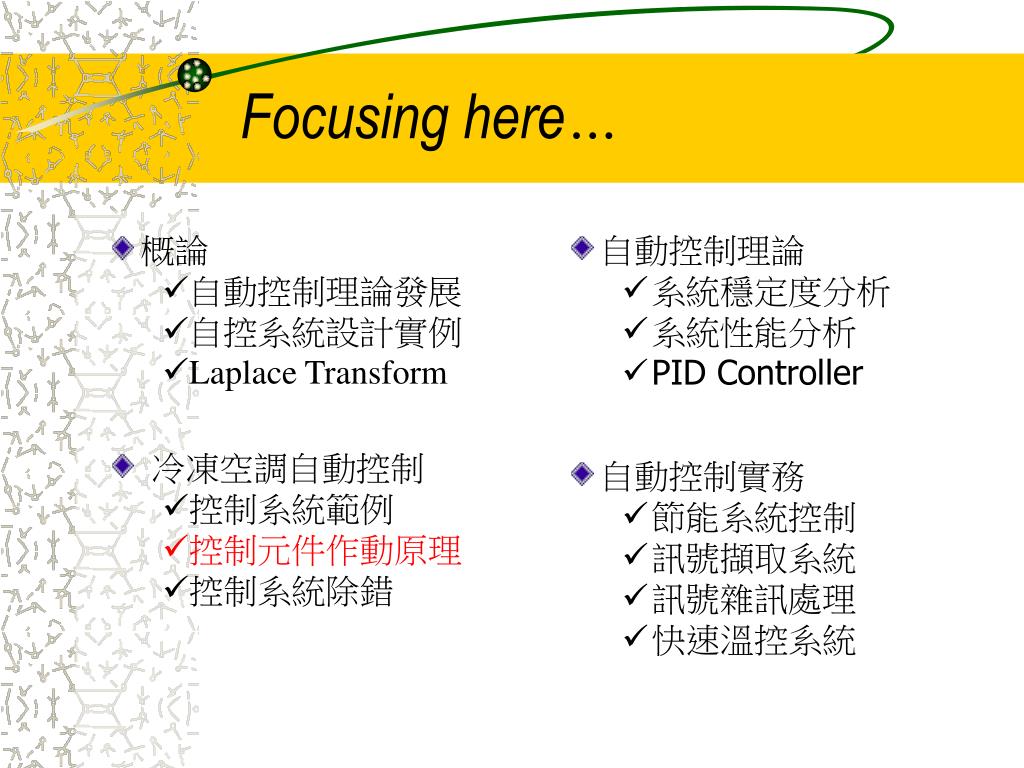 Focusing here…

概論
✓自動控制理論發展
✓自控系統設計實例
✓Laplace Transform

冷凍空調自動控制
✓控制系統範例
✓控制元件作動原理
✓控制系統除錯

自動控制理論
✓系統穩定度分析
✓系統性能分析
✓PID Controller

自動控制實務
✓節能系統控制
✓訊號擷取系統
✓訊號雜訊處理
✓快速溫控系統